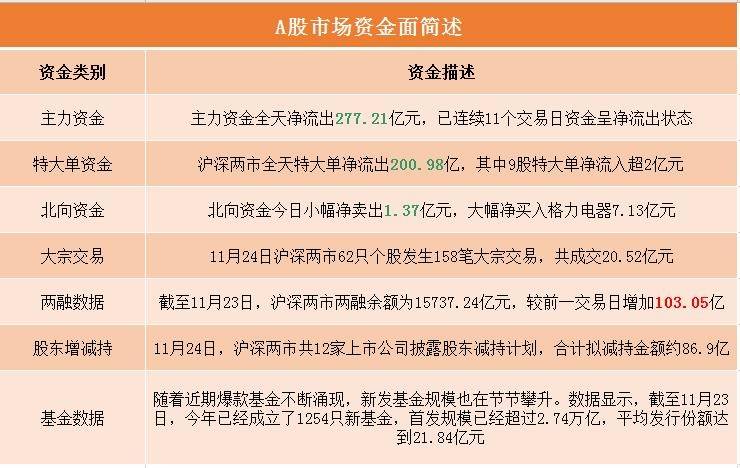 A股市场资金面简述

| 资金类别 | 资金描述 |
|---|---|
| 主力资金 | 主力资金全天净流出277.21亿元，已连续11个交易日资金呈净流出状态 |
| 特大单资金 | 沪深两市全天特大单净流出200.98亿，其中9股特大单净流入超2亿元 |
| 北向资金 | 北向资金今日小幅净卖出1.37亿元，大幅净买入格力电器7.13亿元 |
| 大宗交易 | 11月24日沪深两市62只个股发生158笔大宗交易，共成交20.52亿元 |
| 两融数据 | 截至11月23日，沪深两市两融余额为15737.24亿元，较前一交易日增加103.05亿 |
| 股东增减持 | 11月24日，沪深两市共12家上市公司披露股东减持计划，合计拟减持金额约86.9亿 |
| 基金数据 | 随着近期爆款基金不断涌现，新发基金规模也在节节攀升。数据显示，截至11月23日，今年已经成立了1254只新基金，首发规模已经超过2.74万亿，平均发行份额达到21.84亿元 |